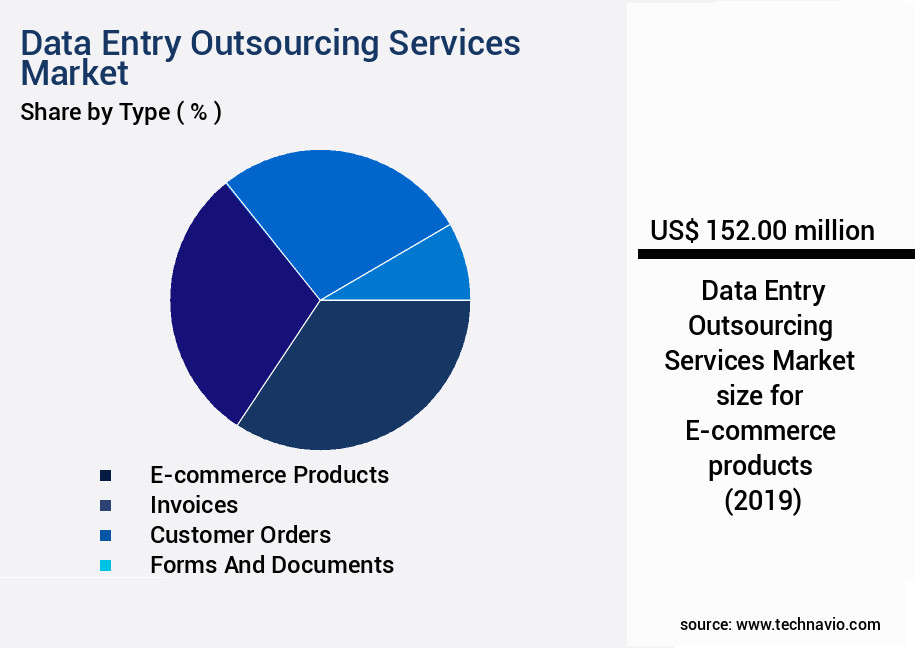 Data Entry Outsourcing Services Market

Share by Type ( % )

E-commerce Products
Invoices
Customer Orders
Forms And Documents

US$ 152.00 million

Data Entry Outsourcing Services Market size for E-commerce products (2019)

source: www.technavio.com